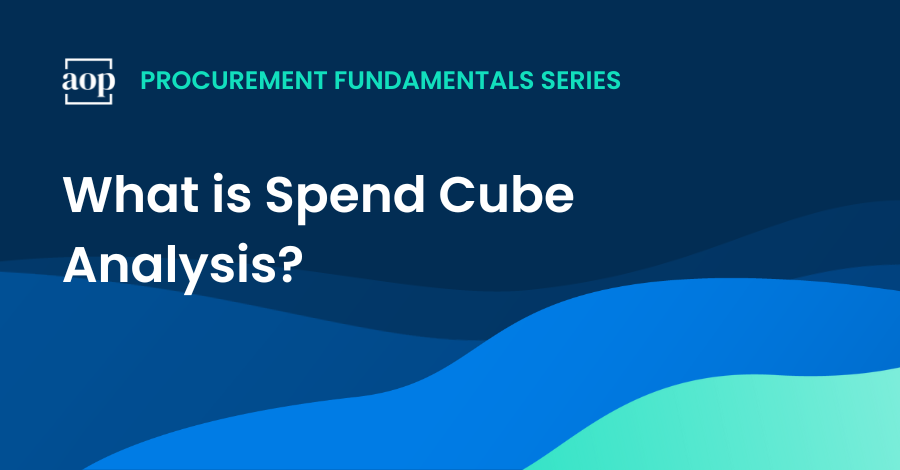 aop PROCUREMENT FUNDAMENTALS SERIES

What is Spend Cube Analysis?